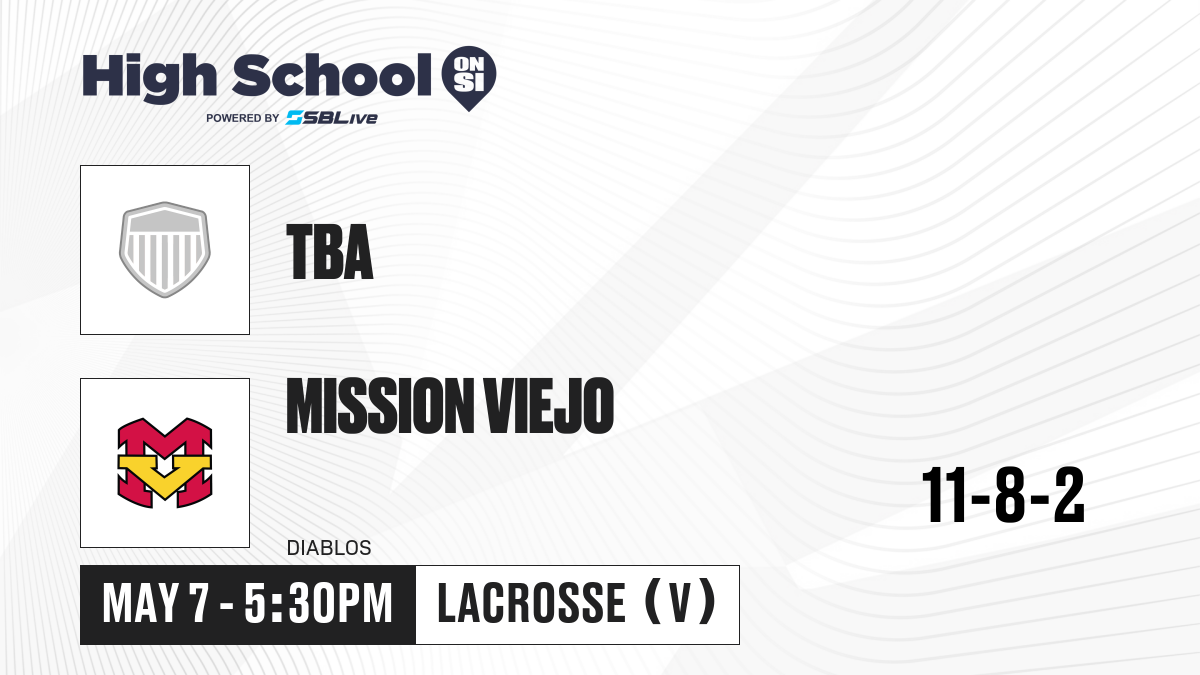 High School ON SI
POWERED BY SBLive

TBA

MISSION VIEJO

DIABLOS

11-8-2

MAY 7 - 5:30PM

LACROSSE (V)